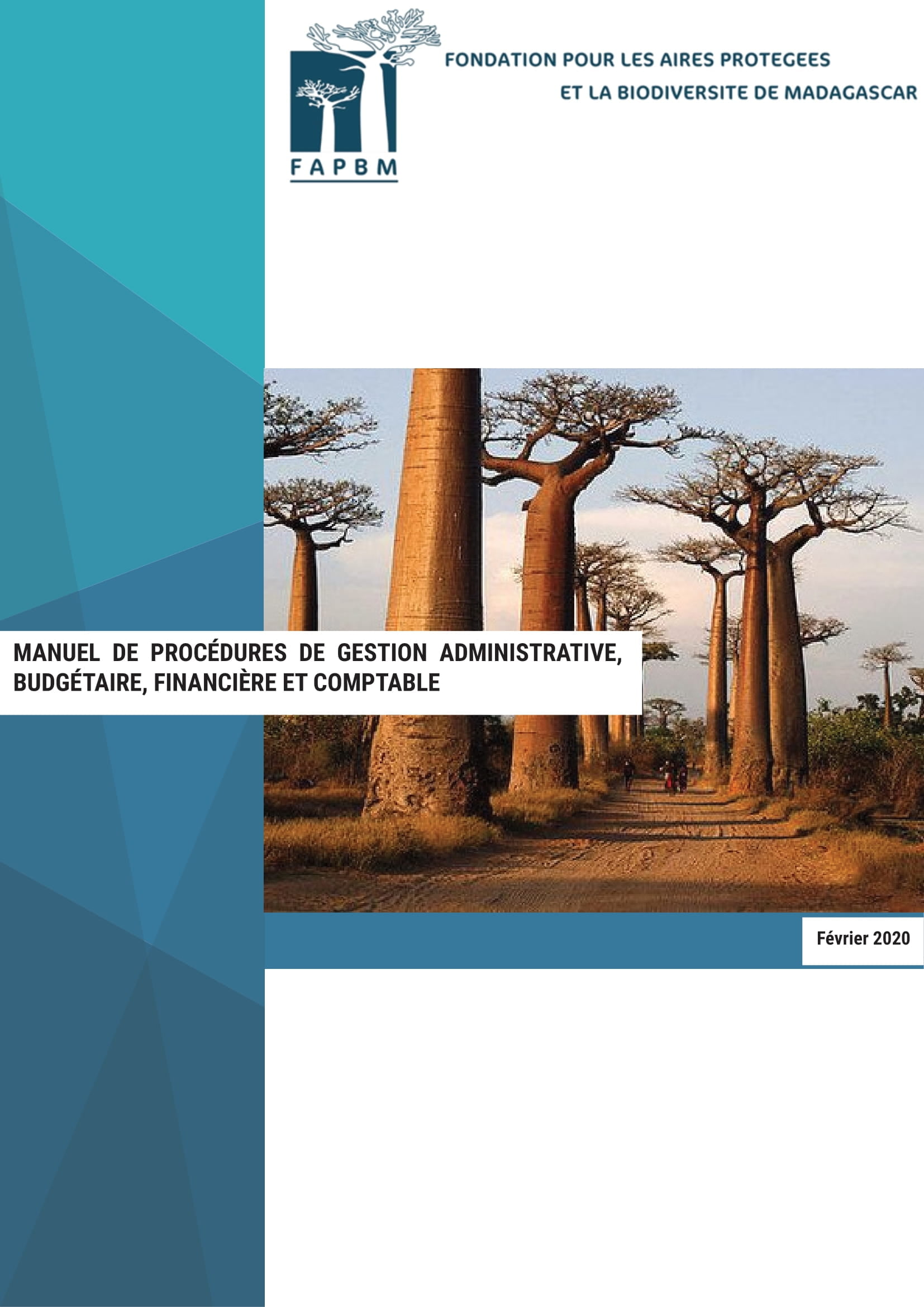 FAPBM

FONDATION POUR LES AIRES PROTEGEES
ET LA BIODIVERSITE DE MADAGASCAR

MANUEL DE PROCÉDURES DE GESTION ADMINISTRATIVE, BUDGÉTAIRE, FINANCIÈRE ET COMPTABLE

Février 2020